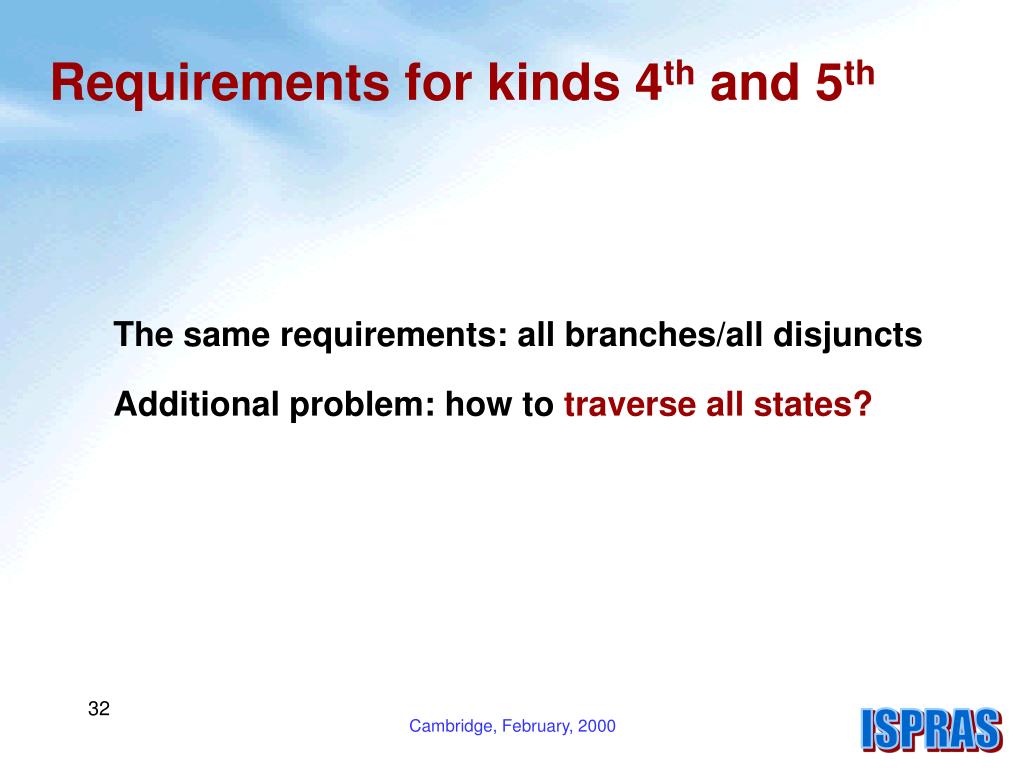 Requirements for kinds 4$^{th}$ and 5$^{th}$

The same requirements: all branches/all disjuncts

Additional problem: how to traverse all states?

32

Cambridge, February, 2000

ISPRAS